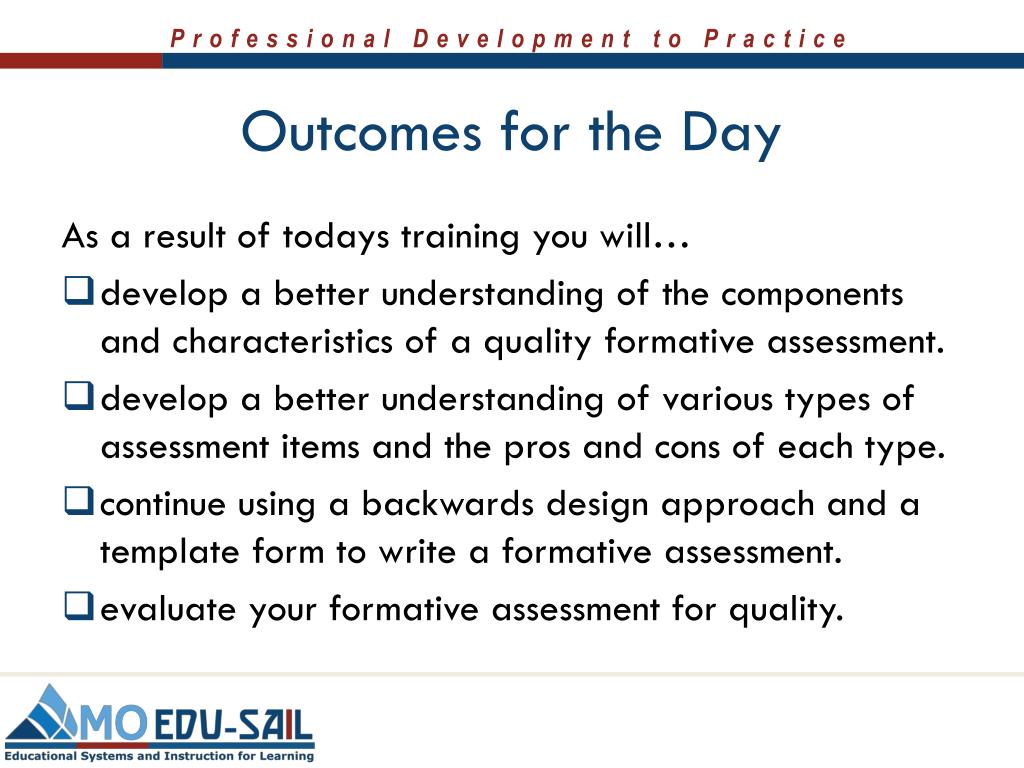 Professional Development to Practice

Outcomes for the Day

As a result of todays training you will…

❑ develop a better understanding of the components and characteristics of a quality formative assessment.

❑ develop a better understanding of various types of assessment items and the pros and cons of each type.

❑ continue using a backwards design approach and a template form to write a formative assessment.

❑ evaluate your formative assessment for quality.

MO EDU-SAIL
Educational Systems and Instruction for Learning